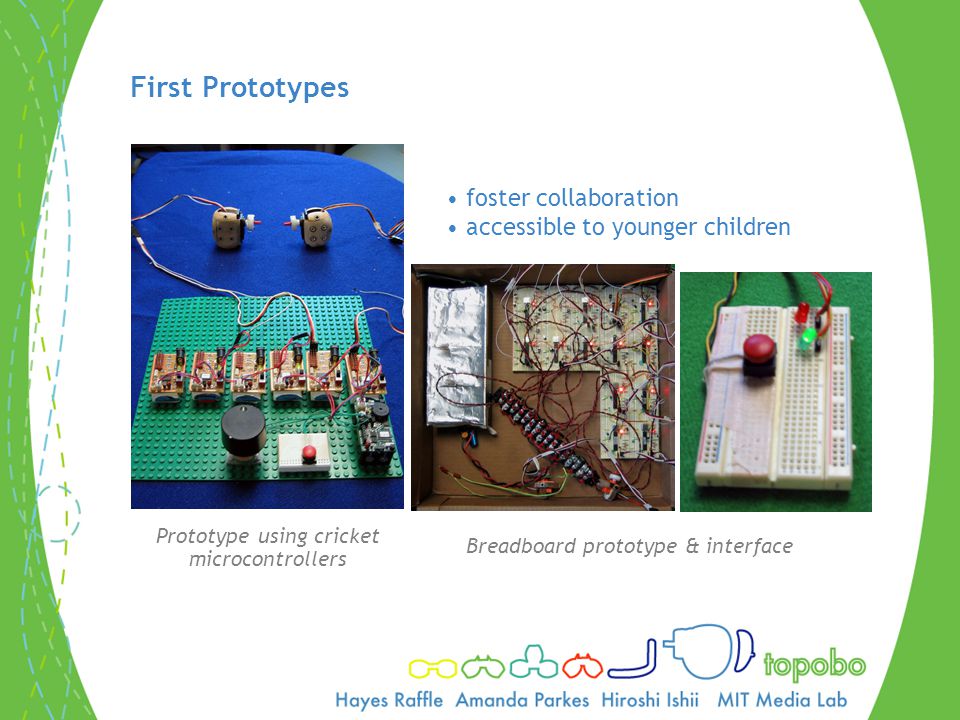 First Prototypes

• foster collaboration
• accessible to younger children

Prototype using cricket microcontrollers

Breadboard prototype & interface

topobo

Hayes Raffle Amanda Parkes Hiroshi Ishii MIT Media Lab